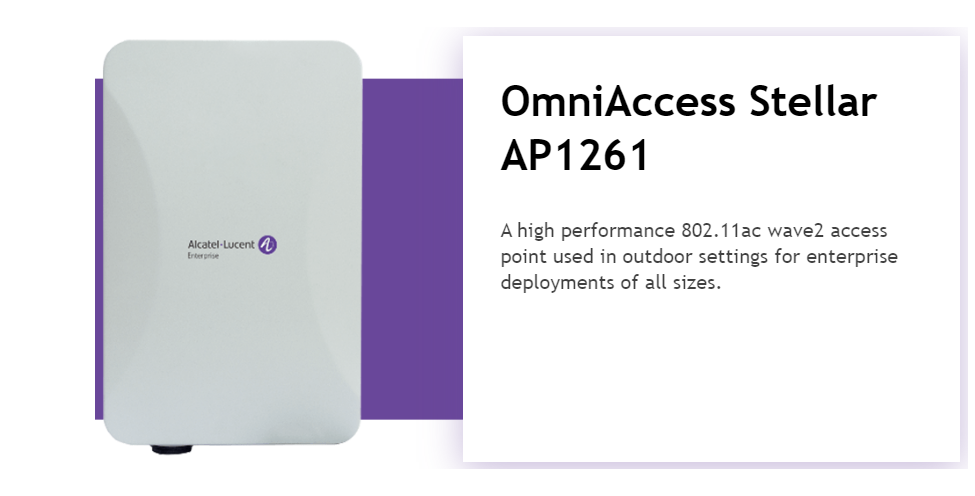 Alcatel·Lucent
Enterprise

OmniAccess Stellar AP1261

A high performance 802.11ac wave2 access point used in outdoor settings for enterprise deployments of all sizes.